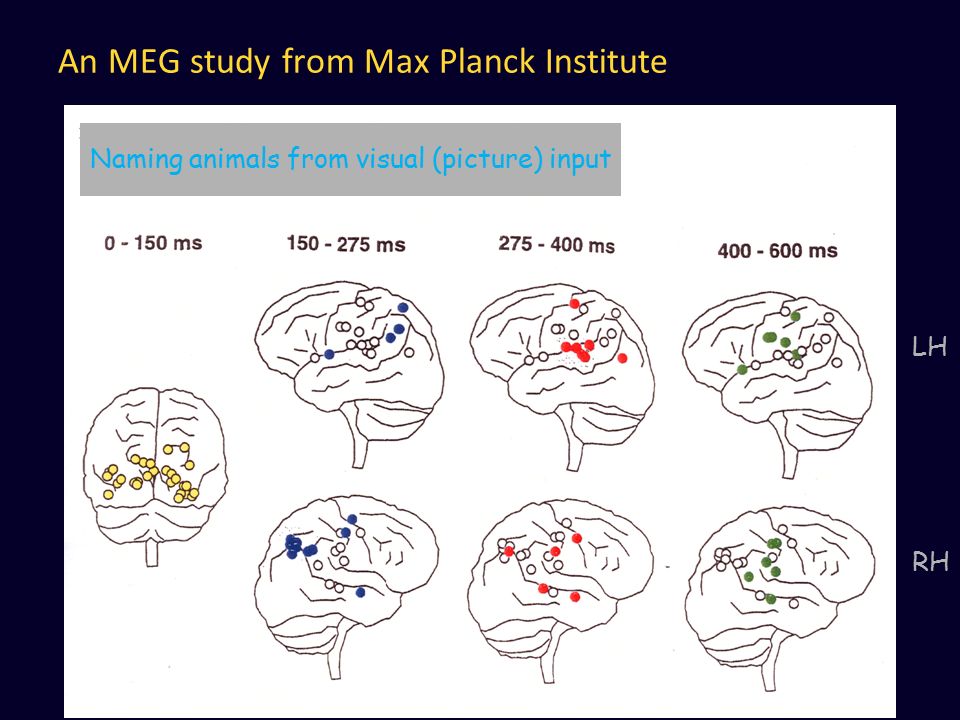 An MEG study from Max Planck Institute

Naming animals from visual (picture) input

0 - 150 ms

150 - 275 ms

275 - 400 ms

400 - 600 ms

LH

RH